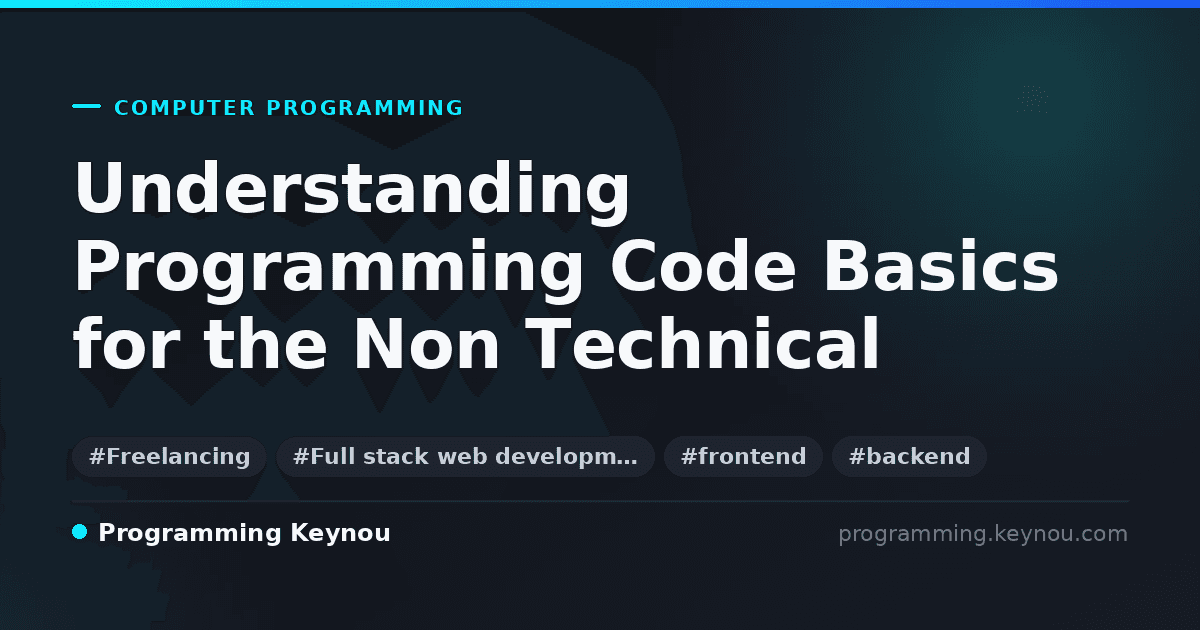 COMPUTER PROGRAMMING

Understanding Programming Code Basics for the Non Technical

#Freelancing #Full stack web developm... #frontend #backend

Programming Keynou

programming.keynou.com